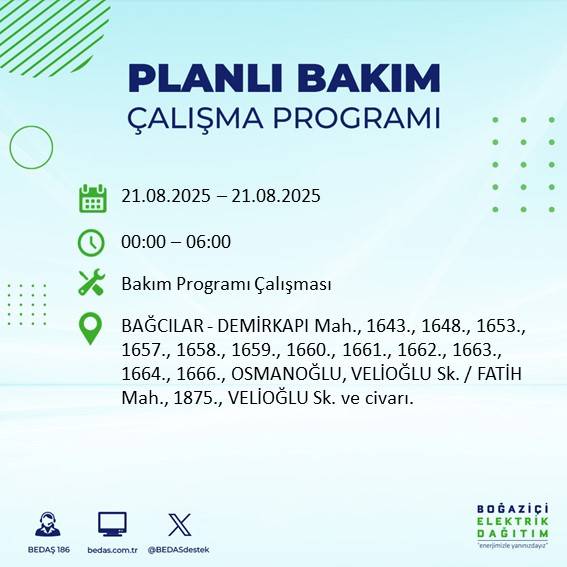 PLANLI BAKIM
ÇALIŞMA PROGRAMI

21.08.2025 – 21.08.2025

00:00 – 06:00

Bakım Programı Çalışması

BAĞCILAR - DEMİRKAPI Mah., 1643., 1648., 1653., 1657., 1658., 1659., 1660., 1661., 1662., 1663., 1664., 1666., OSMANOĞLU, VELİOĞLU Sk. / FATİH Mah., 1875., VELİOĞLU Sk. ve civarı.

BEDAŞ 186
bedas.com.tr
@BEDASdestek

BOĞAZİÇİ
ELEKTRİK
DAĞITIM
"enerjimizle yanınızdayız"